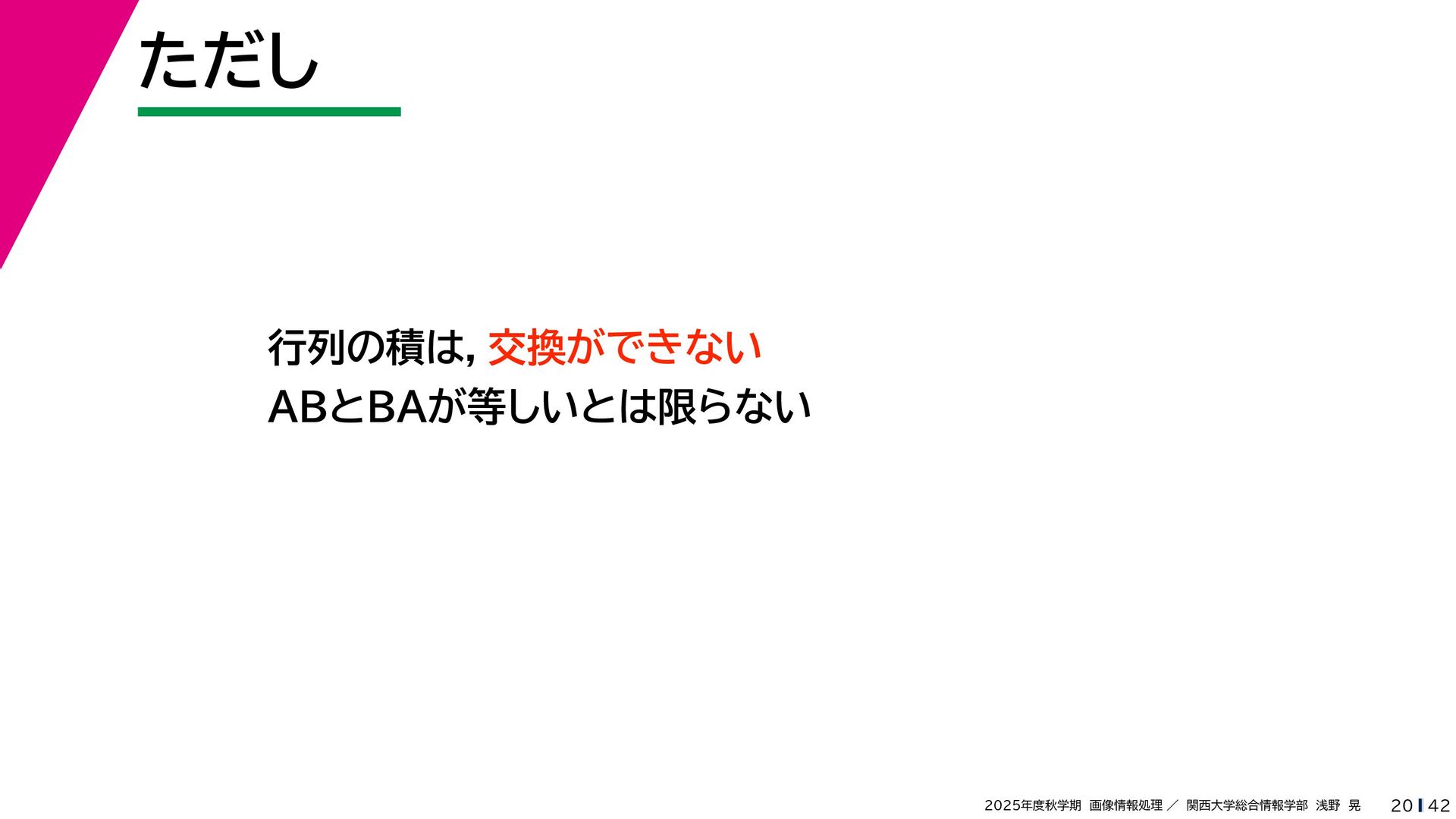 ただし

行列の積は, 交換ができない

ABとBAが等しいとは限らない

2025年度秋学期 画像情報処理 ／ 関西大学総合情報学部 浅野 晃

20 42